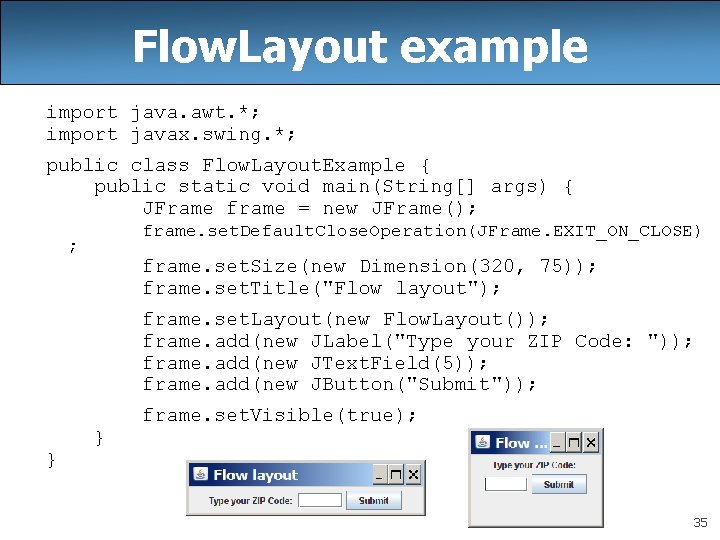 FlowLayout example

import java.awt.*;
import javax.swing.*;

public class FlowLayoutExample {
    public static void main(String[] args) {
        JFrame frame = new JFrame();
        frame.setDefaultCloseOperation(JFrame.EXIT_ON_CLOSE)
 ;
        frame.setSize(new Dimension(320, 75));
        frame.setTitle("Flow layout");

        frame.setLayout(new FlowLayout());
        frame.add(new JLabel("Type your ZIP Code: "));
        frame.add(new JTextField(5));
        frame.add(new JButton("Submit"));

        frame.setVisible(true);
    }
}

Flow layout
Type your ZIP Code:
Submit

Flow ...
Type your ZIP Code:
Submit

35